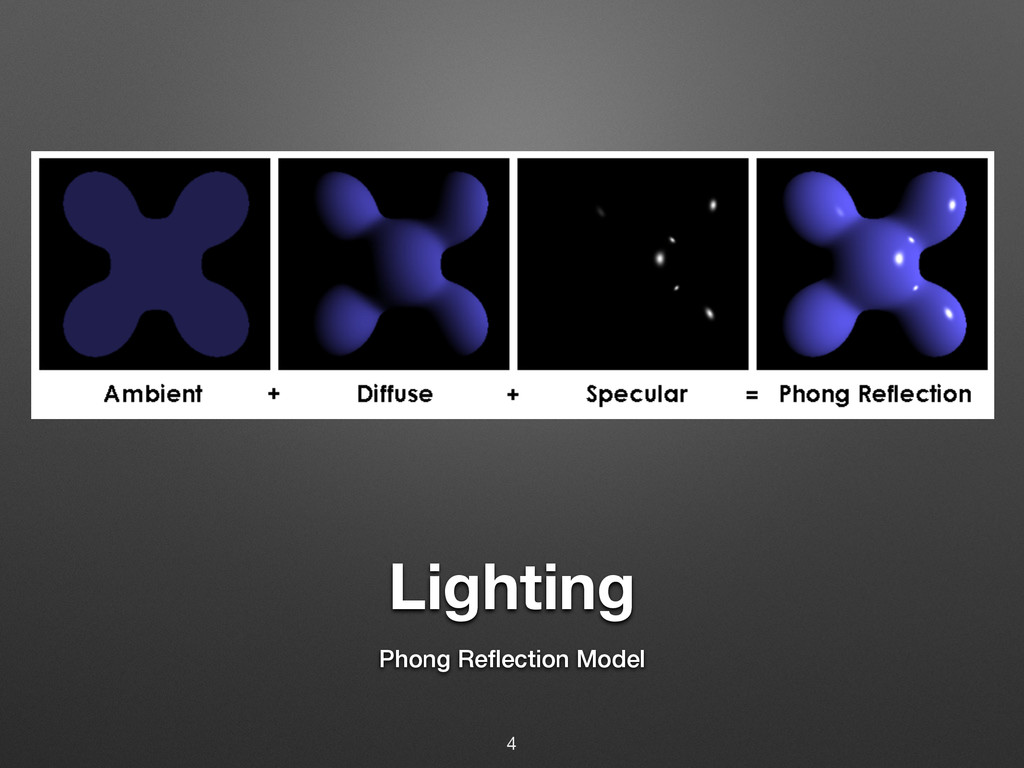 Ambient + Diffuse + Specular = Phong Reflection

Lighting

Phong Reflection Model

4